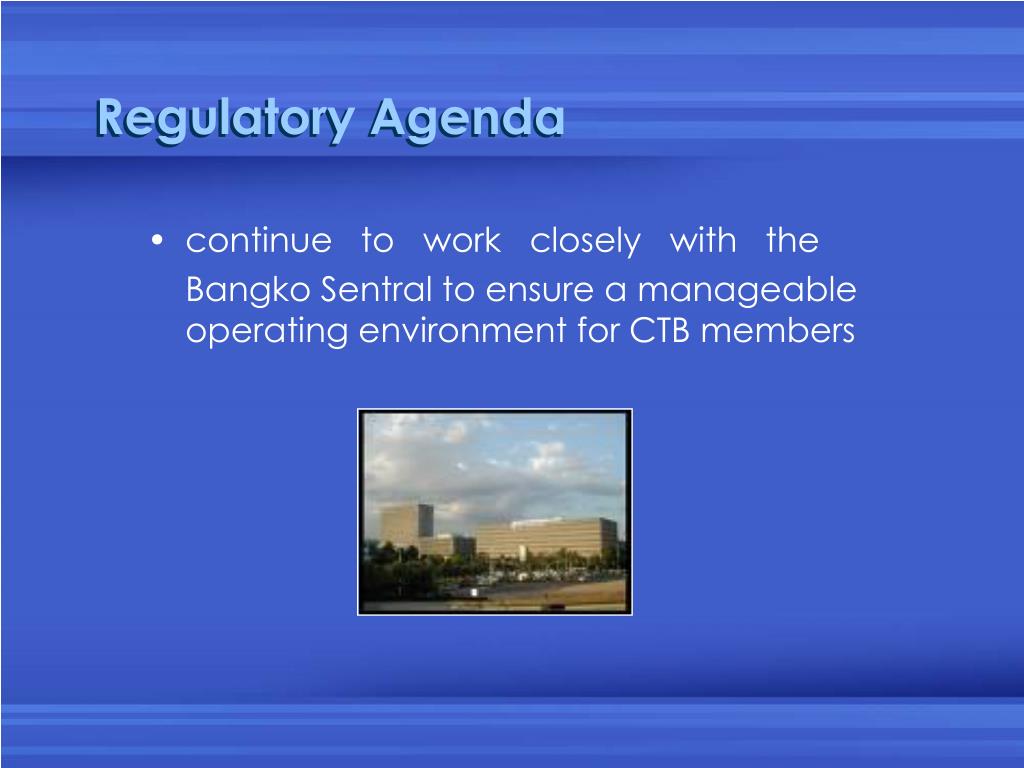 Regulatory Agenda

• continue to work closely with the Bangko Sentral to ensure a manageable operating environment for CTB members